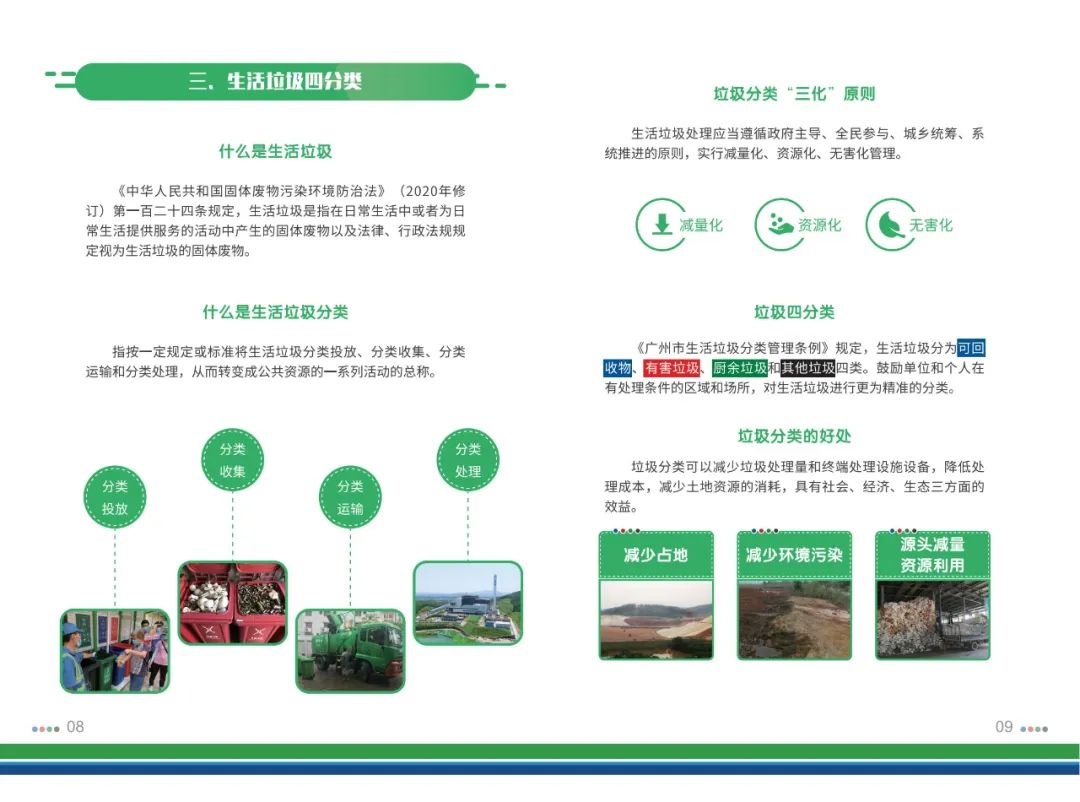 三、生活垃圾四分类

什么是生活垃圾

《中华人民共和国固体废物污染环境防治法》（2020年修订）第一百二十四条规定，生活垃圾是指在日常生活中或者为日常生活提供服务的活动中产生的固体废物以及法律、行政法规规定视为生活垃圾的固体废物。

什么是生活垃圾分类

指按一定规定或标准将生活垃圾分类投放、分类收集、分类运输和分类处理，从而转变成公共资源的一系列活动的总称。

分类投放

分类收集

分类运输

分类处理

08

垃圾分类“三化”原则

生活垃圾处理应当遵循政府主导、全民参与、城乡统筹、系统推进的原则，实行减量化、资源化、无害化管理。

减量化

资源化

无害化

垃圾四分类

《广州市生活垃圾分类管理条例》规定，生活垃圾分为可回收物、有害垃圾、厨余垃圾和其他垃圾四类。鼓励单位和个人在有处理条件的区域和场所，对生活垃圾进行更为精准的分类。

垃圾分类的好处

垃圾分类可以减少垃圾处理量和终端处理设施设备，降低处理成本，减少土地资源的消耗，具有社会、经济、生态三方面的效益。

减少占地

减少环境污染

源头减量
资源利用

09